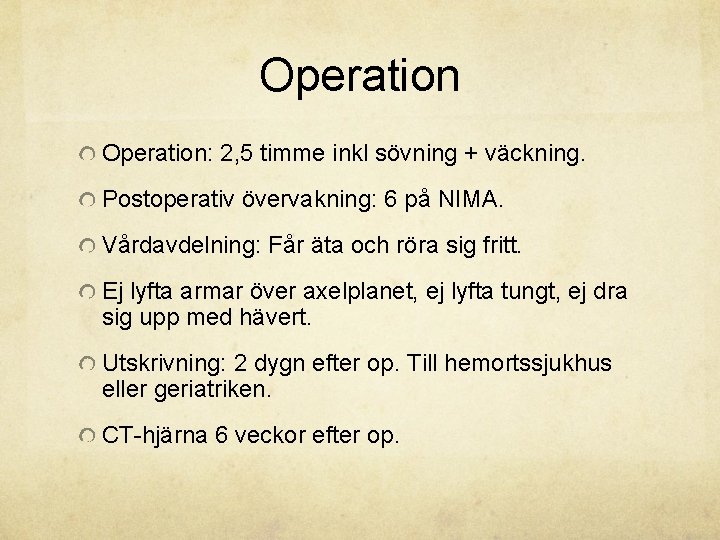 Operation

Operation: 2,5 timme inkl sövning + väckning.

Postoperativ övervakning: 6 på NIMA.

Vårdavdelning: Får äta och röra sig fritt.

Ej lyfta armar över axelplanet, ej lyfta tungt, ej dra sig upp med hävert.

Utskrivning: 2 dygn efter op. Till hemortssjukhus eller geriatriken.

CT-hjärna 6 veckor efter op.